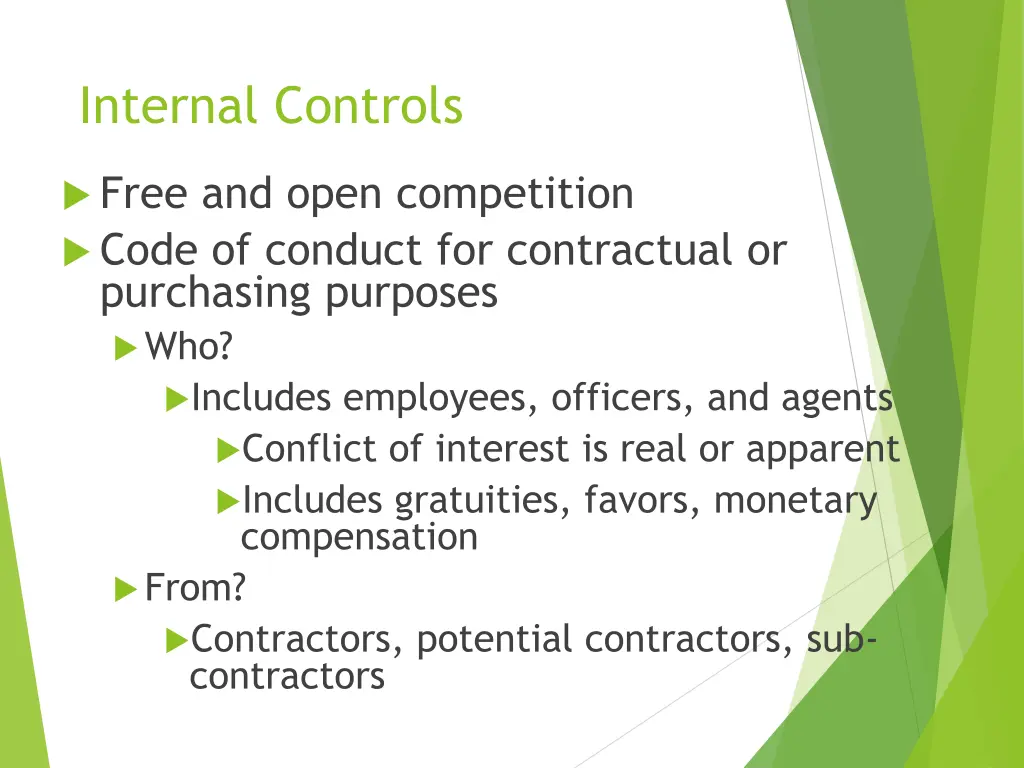 Internal Controls

Free and open competition

Code of conduct for contractual or purchasing purposes

Who?

Includes employees, officers, and agents

Conflict of interest is real or apparent

Includes gratuities, favors, monetary compensation

From?

Contractors, potential contractors, sub-contractors